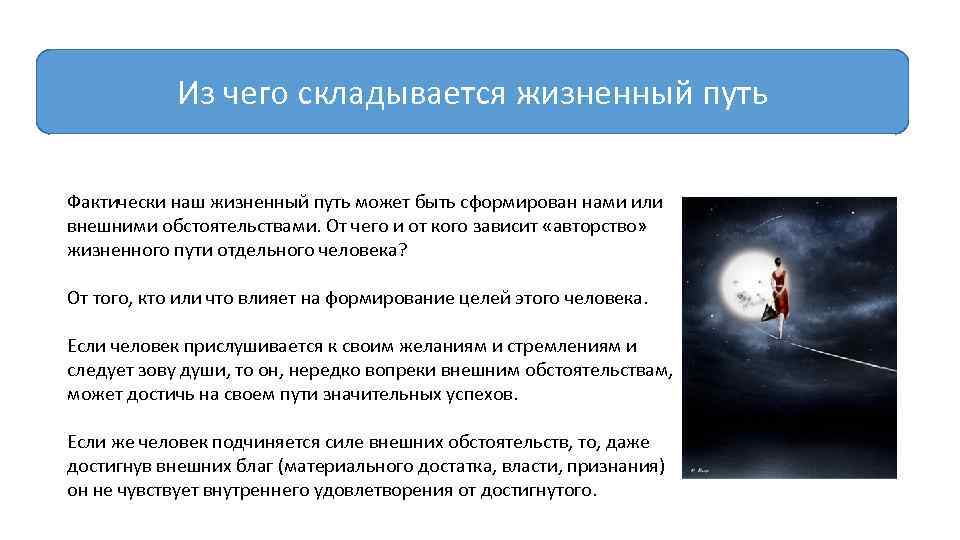 Из чего складывается жизненный путь

Фактически наш жизненный путь может быть сформирован нами или внешними обстоятельствами. От чего и от кого зависит «авторство» жизненного пути отдельного человека?

От того, кто или что влияет на формирование целей этого человека.

Если человек прислушивается к своим желаниям и стремлениям и следует зову души, то он, нередко вопреки внешним обстоятельствам, может достичь на своем пути значительных успехов.

Если же человек подчиняется силе внешних обстоятельств, то, даже достигнув внешних благ (материального достатка, власти, признания) он не чувствует внутреннего удовлетворения от достигнутого.